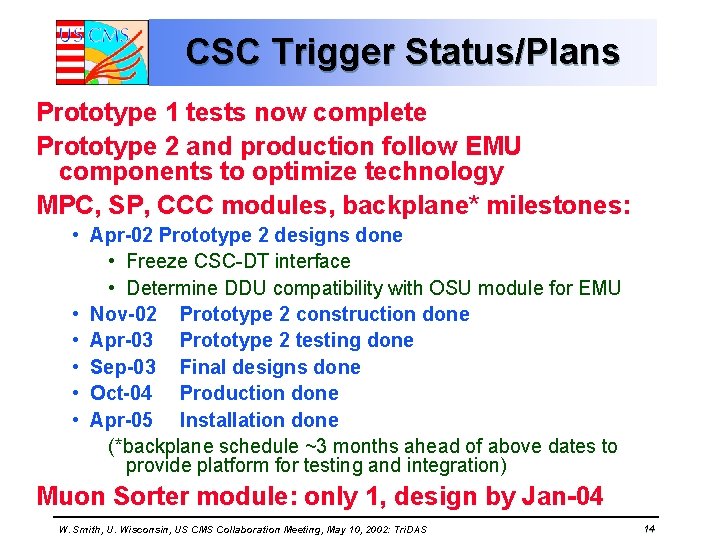 US CMS

CSC Trigger Status/Plans

Prototype 1 tests now complete

Prototype 2 and production follow EMU components to optimize technology

MPC, SP, CCC modules, backplane* milestones:

• Apr-02 Prototype 2 designs done

• Freeze CSC-DT interface

• Determine DDU compatibility with OSU module for EMU

• Nov-02 Prototype 2 construction done

• Apr-03 Prototype 2 testing done

• Sep-03 Final designs done

• Oct-04 Production done

• Apr-05 Installation done

(*backplane schedule ~3 months ahead of above dates to provide platform for testing and integration)

Muon Sorter module: only 1, design by Jan-04

W. Smith, U. Wisconsin, US CMS Collaboration Meeting, May 10, 2002: TriDAS

14